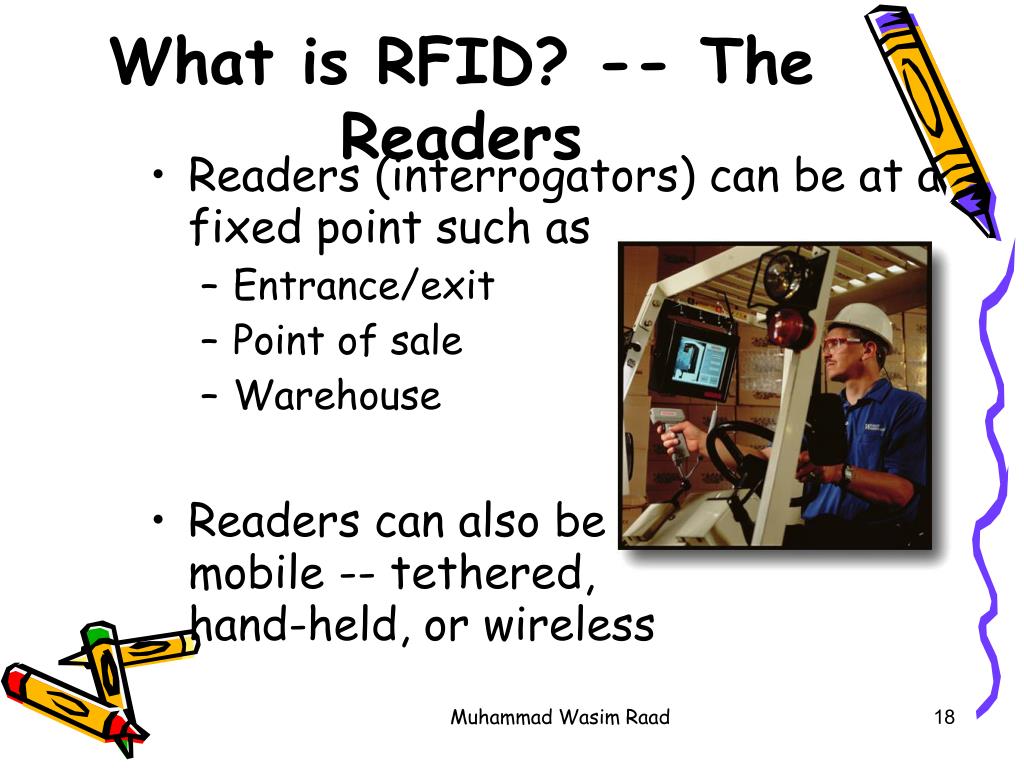 What is RFID? -- The Readers

• Readers (interrogators) can be at a fixed point such as
  – Entrance/exit
  – Point of sale
  – Warehouse

• Readers can also be mobile -- tethered, hand-held, or wireless

Muhammad Wasim Raad

18